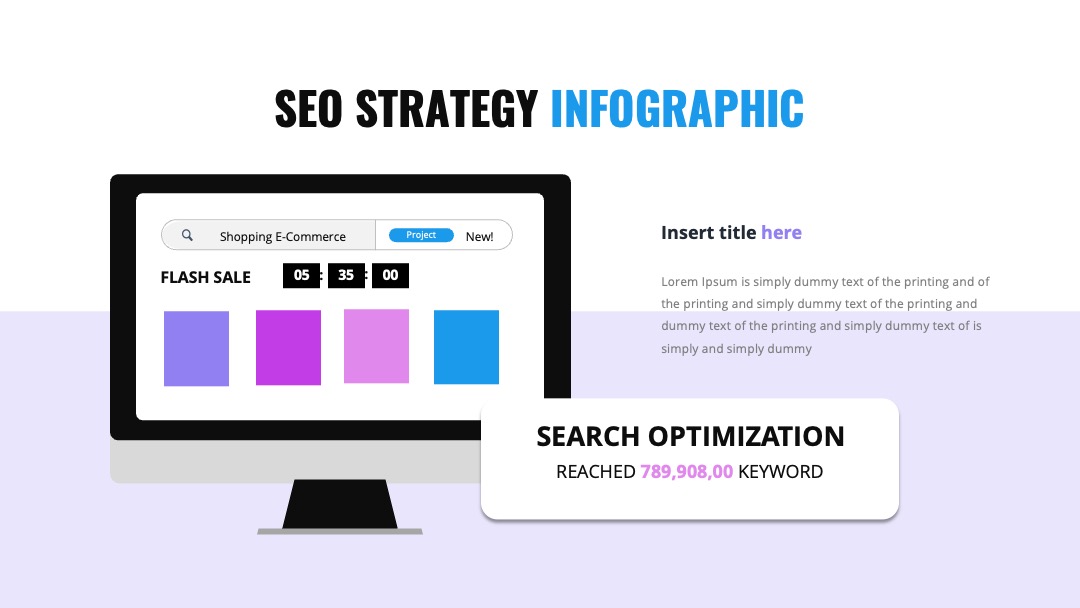 SEO STRATEGY INFOGRAPHIC

Shopping E-Commerce

Project

New!

FLASH SALE

05 : 35 : 00

Insert title here

Lorem Ipsum is simply dummy text of the printing and of the printing and simply dummy text of the printing and dummy text of the printing and simply dummy text of is simply and simply dummy

SEARCH OPTIMIZATION

REACHED 789,908,00 KEYWORD